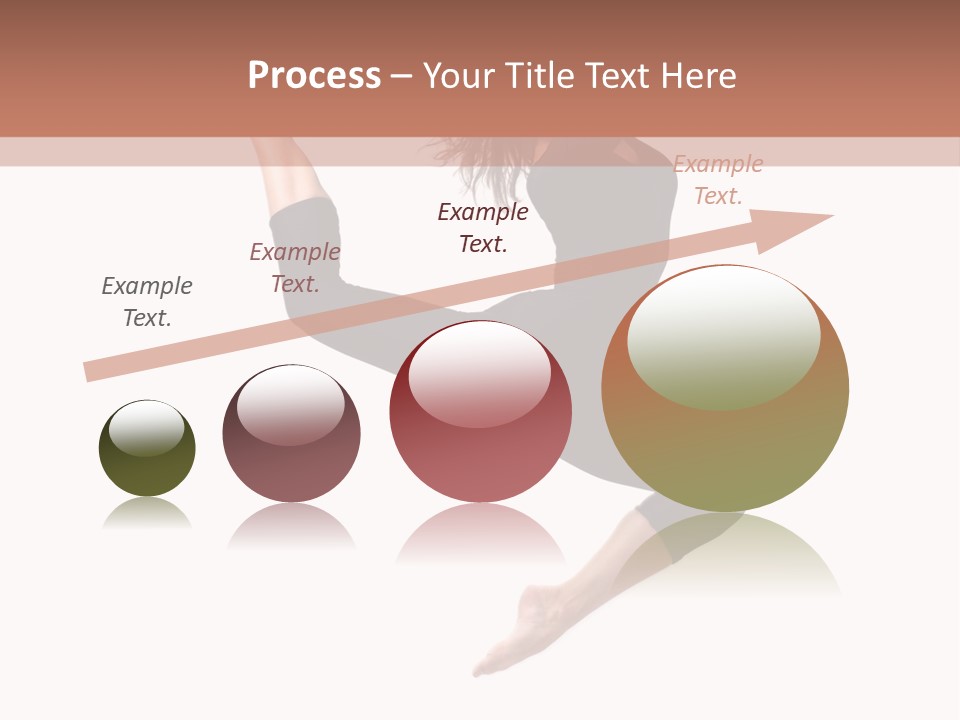 Process – Your Title Text Here

Example Text.

Example Text.

Example Text.

Example Text.